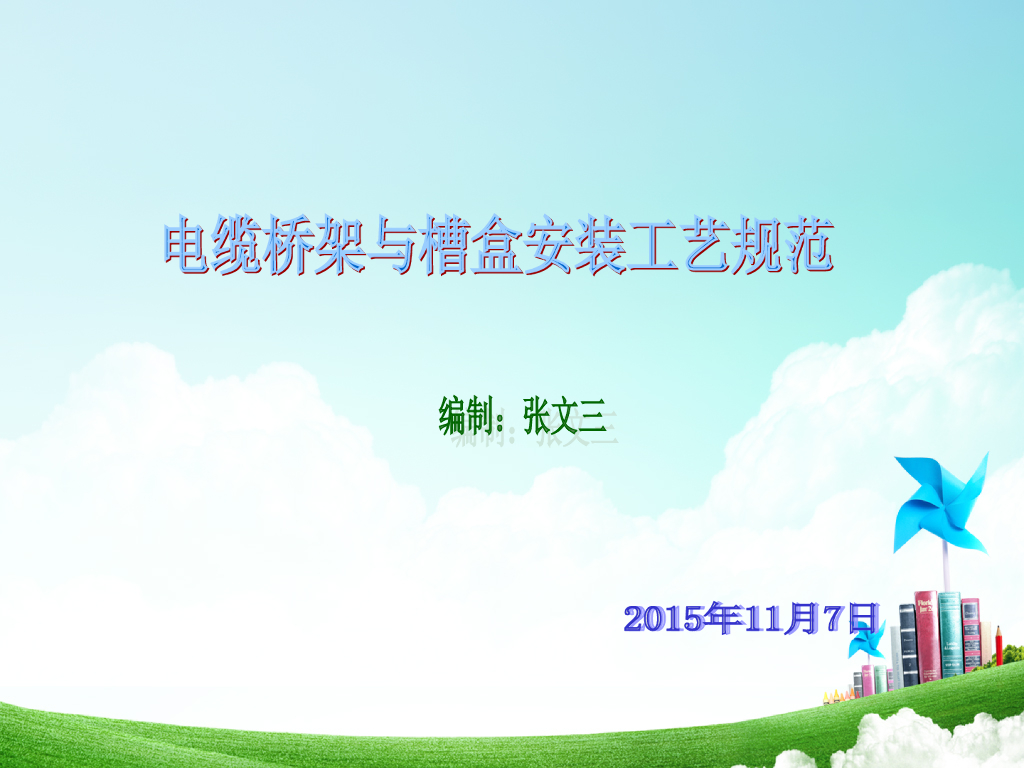 电缆桥架与槽盒安装工艺规范

编制：张文三

2015年11月7日